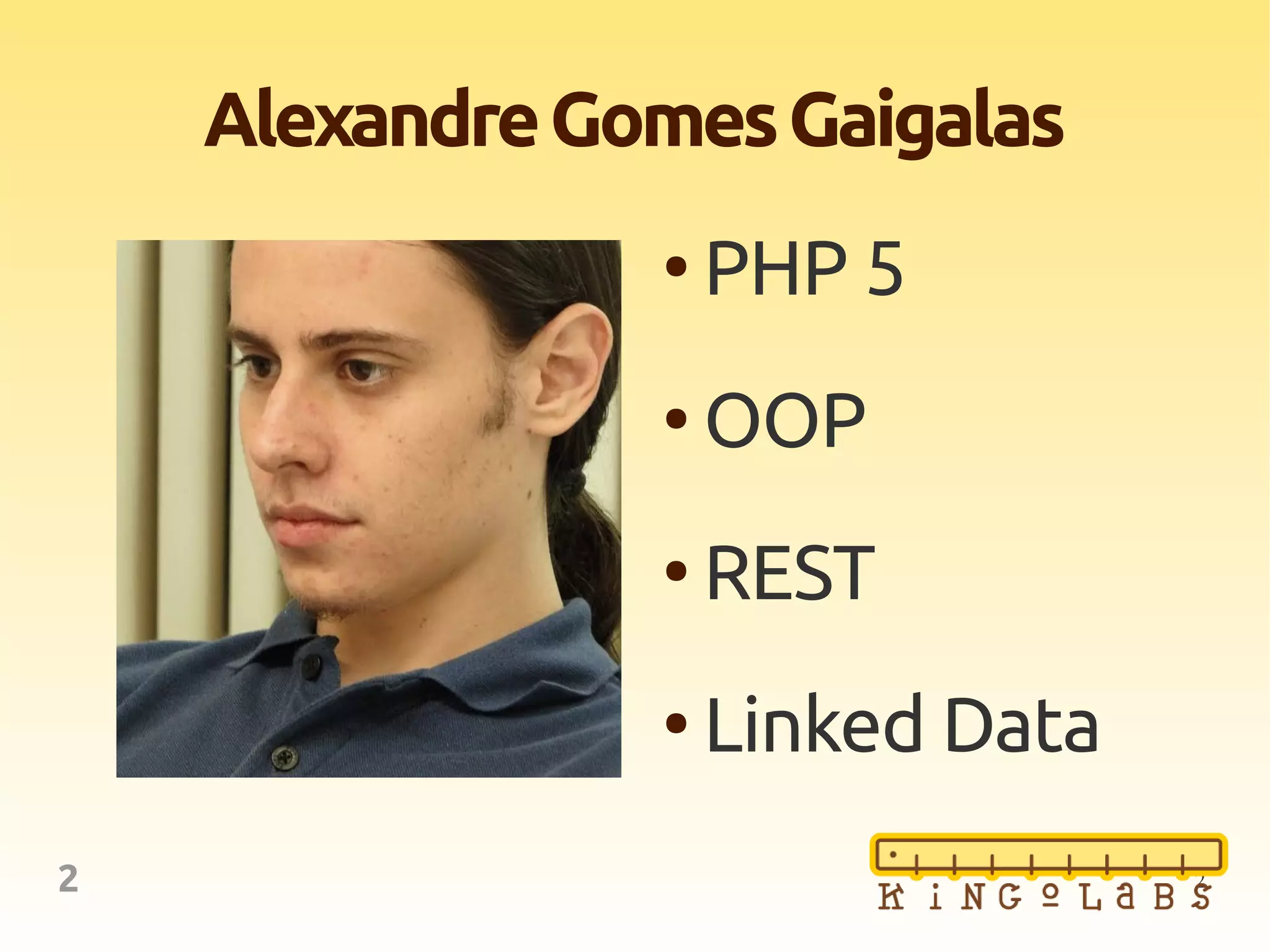 Alexandre Gomes Gaigalas

• PHP 5

• OOP

• REST

• Linked Data

2

KiNGoLaBS